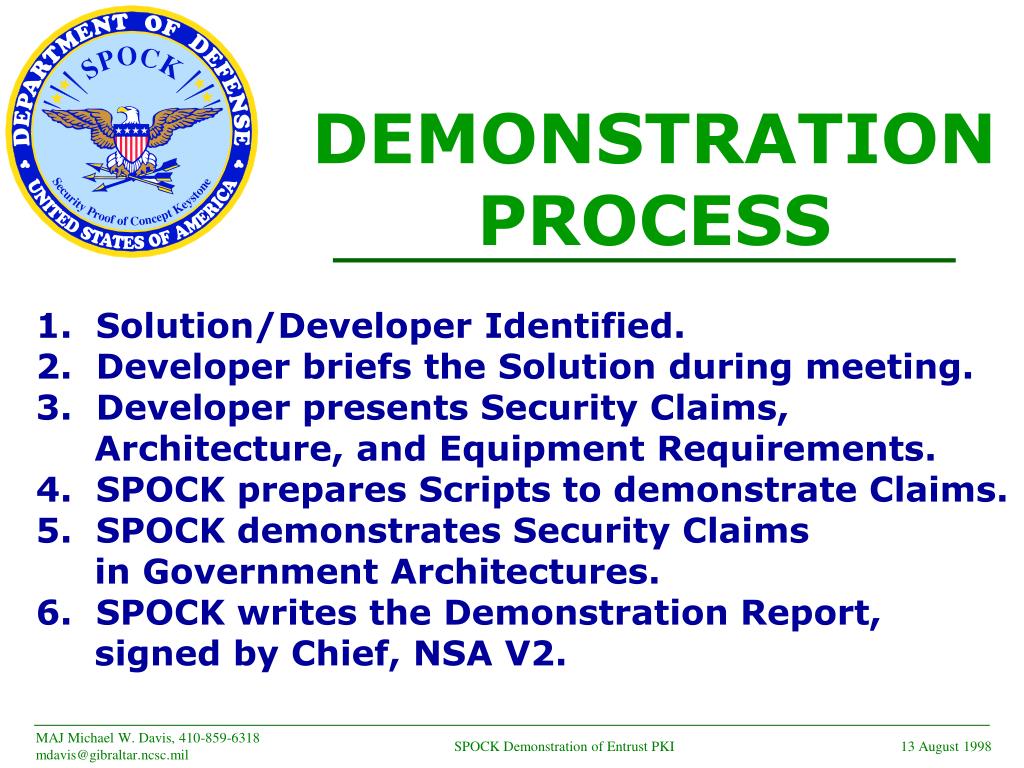 DEPARTMENT OF DEFENSE
SPOCK
Security Proof of Concept Keystone
UNITED STATES OF AMERICA

DEMONSTRATION PROCESS

1. Solution/Developer Identified.
2. Developer briefs the Solution during meeting.
3. Developer presents Security Claims, Architecture, and Equipment Requirements.
4. SPOCK prepares Scripts to demonstrate Claims.
5. SPOCK demonstrates Security Claims in Government Architectures.
6. SPOCK writes the Demonstration Report, signed by Chief, NSA V2.

MAJ Michael W. Davis, 410-859-6318
mdavis@gibraltar.ncsc.mil

SPOCK Demonstration of Entrust PKI

13 August 1998